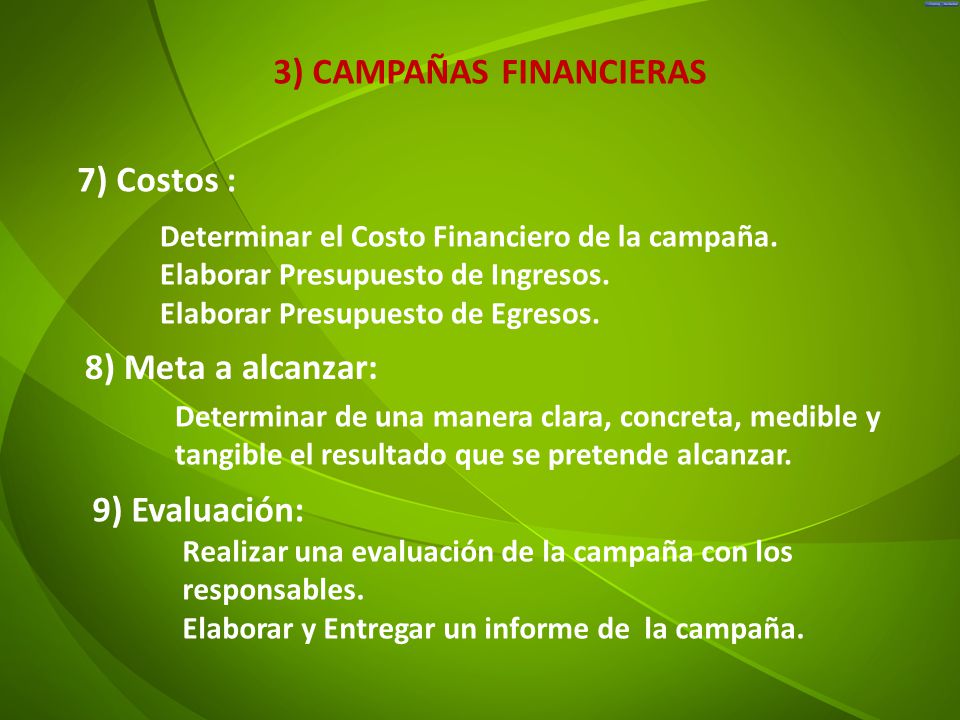 3) CAMPAÑAS FINANCIERAS

7) Costos :

Determinar el Costo Financiero de la campaña.
Elaborar Presupuesto de Ingresos.
Elaborar Presupuesto de Egresos.

8) Meta a alcanzar:

Determinar de una manera clara, concreta, medible y tangible el resultado que se pretende alcanzar.

9) Evaluación:

Realizar una evaluación de la campaña con los responsables.
Elaborar y Entregar un informe de la campaña.